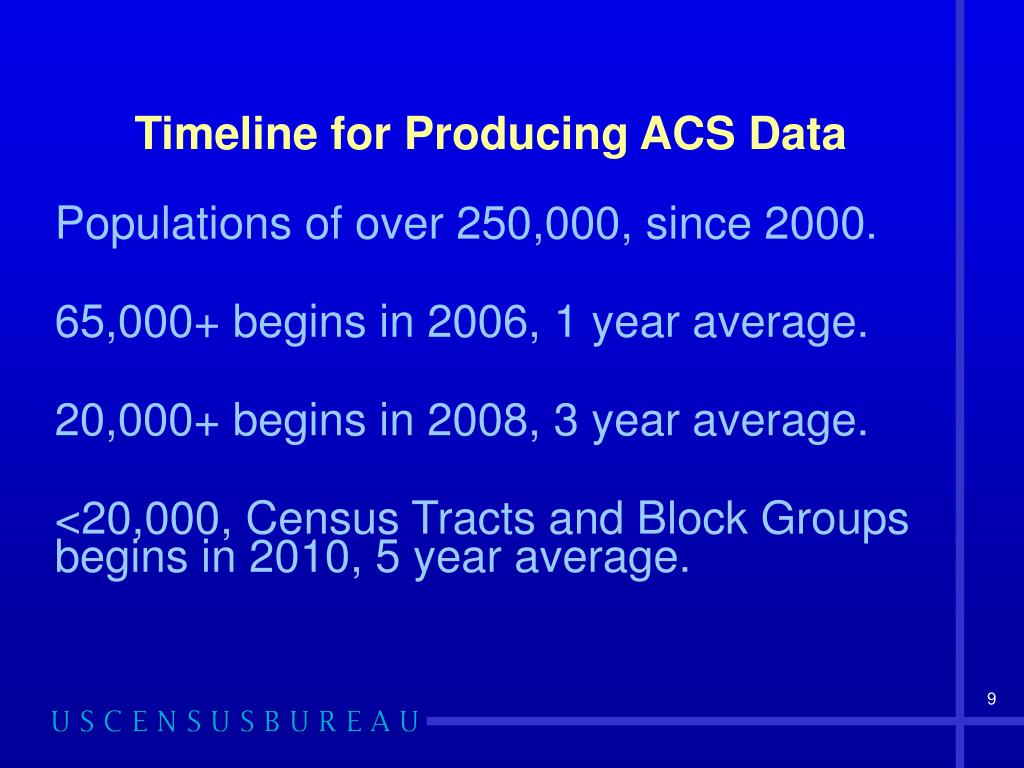 Timeline for Producing ACS Data

Populations of over 250,000, since 2000.

65,000+ begins in 2006, 1 year average.

20,000+ begins in 2008, 3 year average.

<20,000, Census Tracts and Block Groups begins in 2010, 5 year average.

9

USCENSUSBUREAU